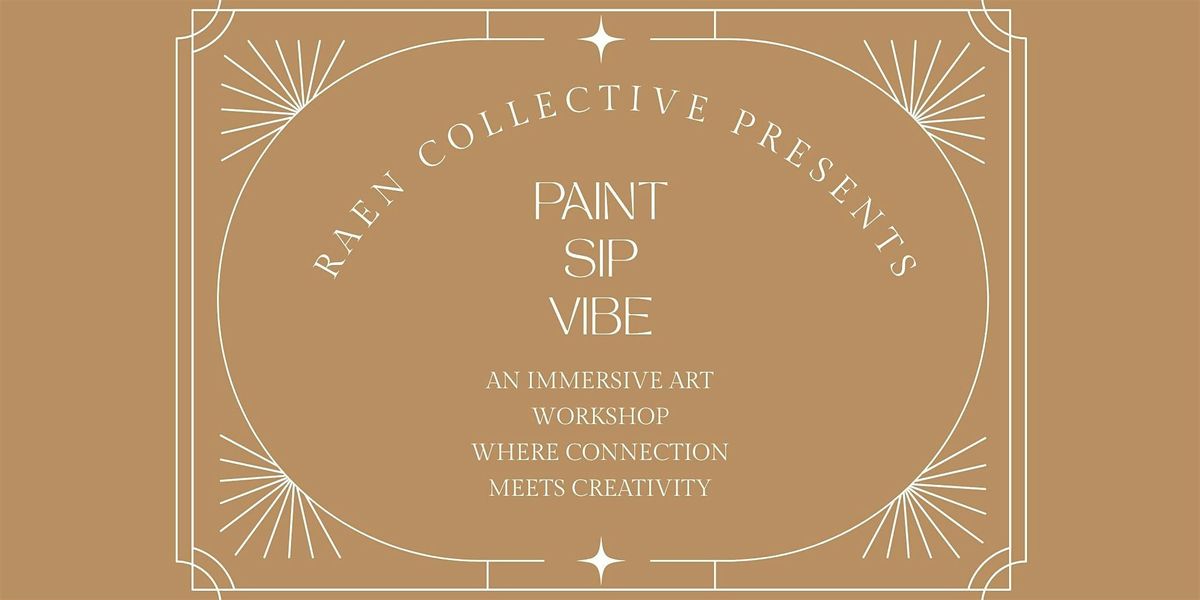 RAEN COLLECTIVE PRESENTS

PAINT
SIP
VIBE

AN IMMERSIVE ART WORKSHOP WHERE CONNECTION MEETS CREATIVITY